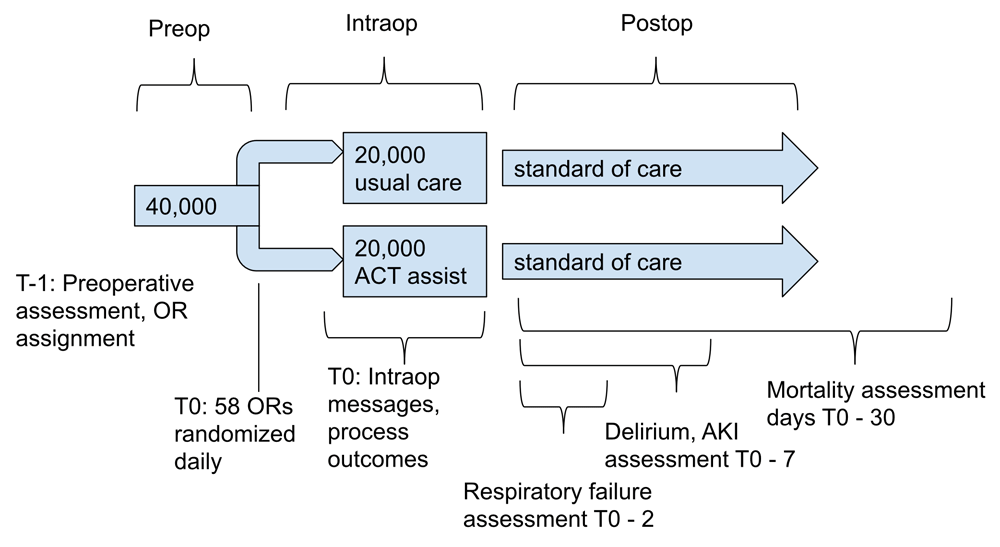 Preop

Intraop

Postop

40,000

20,000 usual care

20,000 ACT assist

standard of care

standard of care

T-1: Preoperative assessment, OR assignment

T0: 58 ORs randomized daily

T0: Intraop messages, process outcomes

Respiratory failure assessment T0 - 2

Delirium, AKI assessment T0 - 7

Mortality assessment days T0 - 30